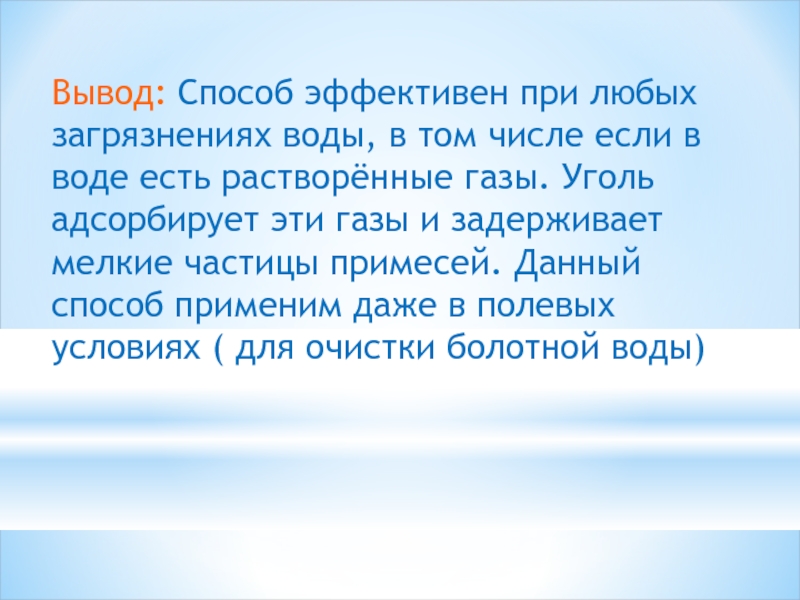 Вывод: Способ эффективен при любых загрязнениях воды, в том числе если в воде есть растворённые газы. Уголь адсорбирует эти газы и задерживает мелкие частицы примесей. Данный способ применим даже в полевых условиях ( для очистки болотной воды)